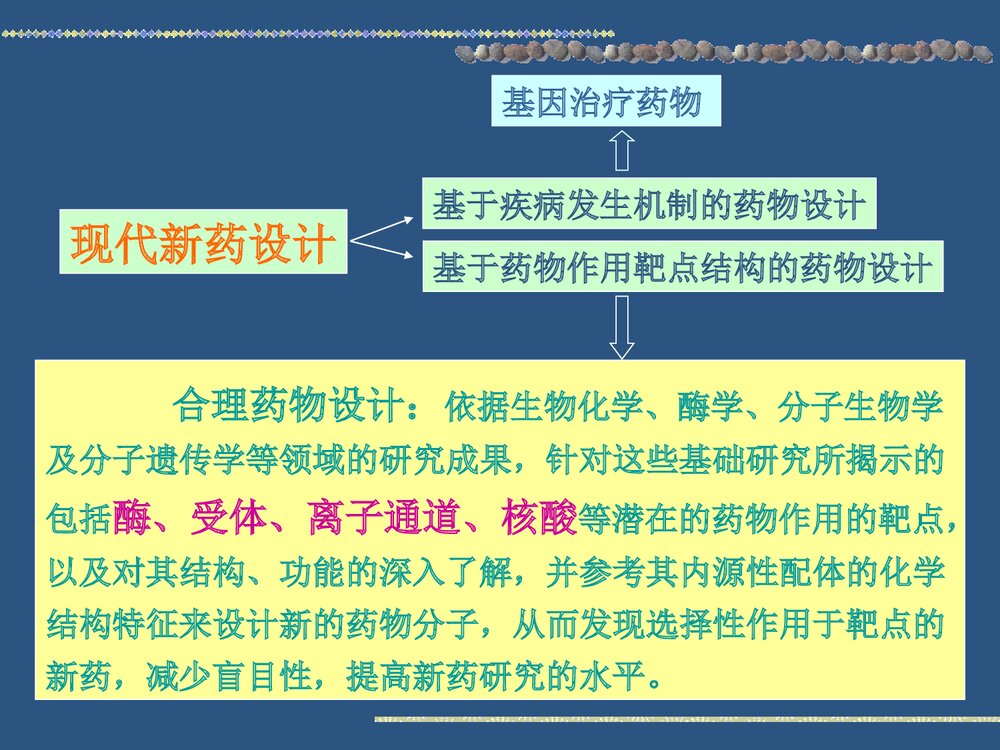 基因治疗药物

现代新药设计

基于疾病发生机制的药物设计

基于药物作用靶点结构的药物设计

合理药物设计：依据生物化学、酶学、分子生物学及分子遗传学等领域的研究成果，针对这些基础研究所揭示的包括酶、受体、离子通道、核酸等潜在的药物作用的靶点，以及对其结构、功能的深入了解，并参考其内源性配体的化学结构特征来设计新的药物分子，从而发现选择性作用于靶点的新药，减少盲目性，提高新药研究的水平。